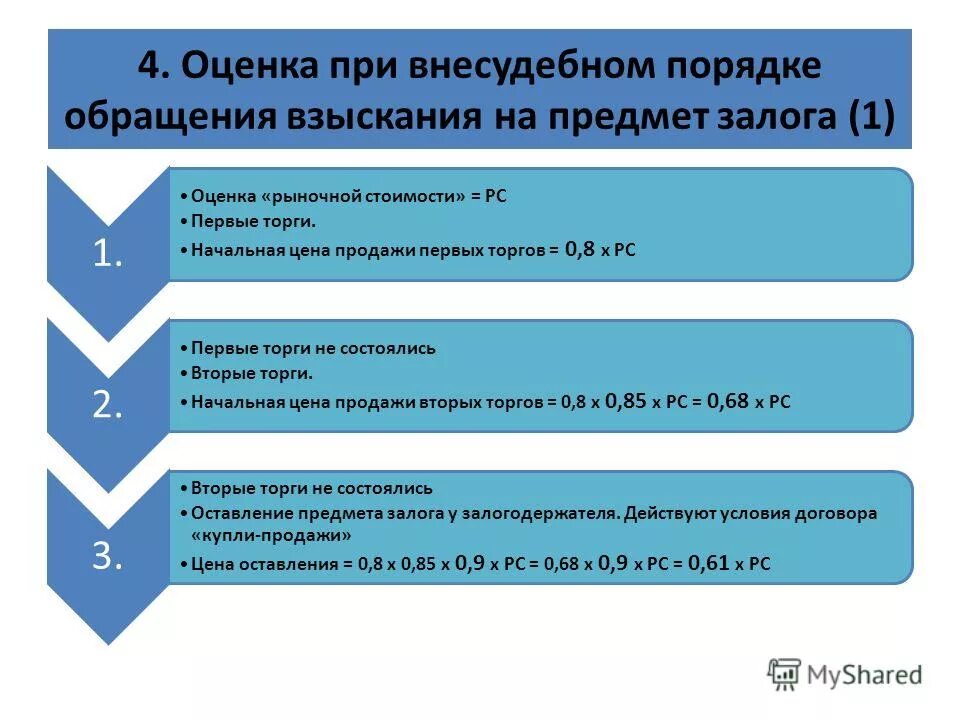 4. Оценка при внесудебном порядке обращения взыскания на предмет залога (1)

1.

• Оценка «рыночной стоимости» = РС
• Первые торги.
• Начальная цена продажи первых торгов = 0,8 х РС

2.

• Первые торги не состоялись
• Вторые торги.
• Начальная цена продажи вторых торгов = 0,8 х 0,85 х РС = 0,68 х РС

3.

• Вторые торги не состоялись
• Оставление предмета залога у залогодержателя. Действуют условия договора «купли-продажи»
• Цена оставления = 0,8 х 0,85 х 0,9 х РС = 0,68 х 0,9 х РС = 0,61 х РС

MyShared